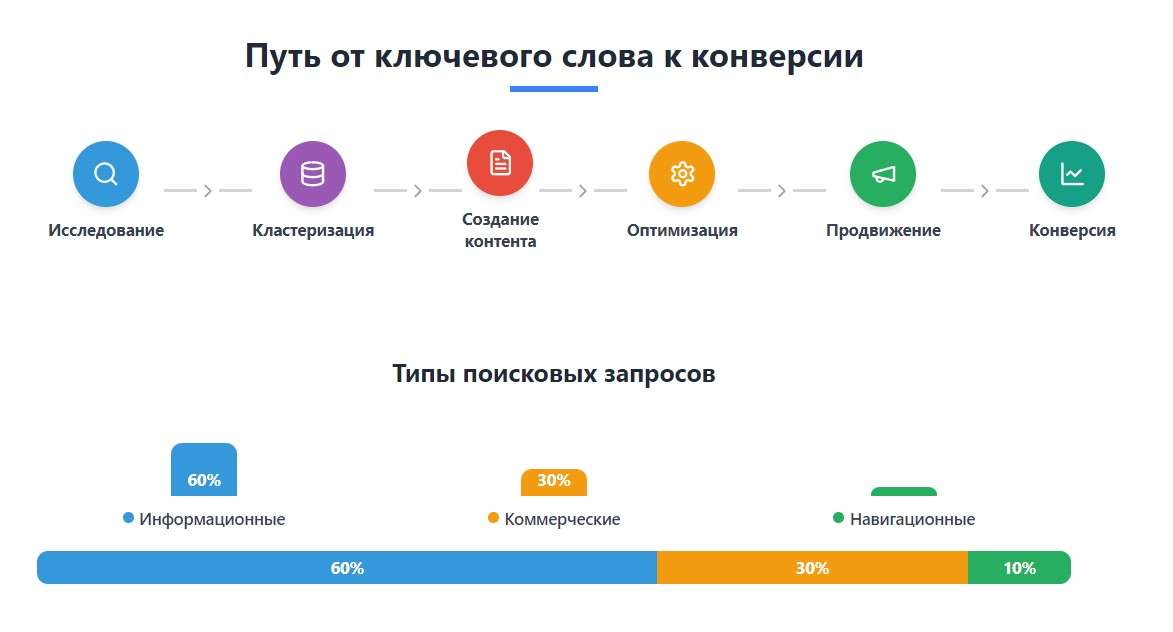 Путь от ключевого слова к конверсии

Исследование

Кластеризация

Создание контента

Оптимизация

Продвижение

Конверсия

Типы поисковых запросов

60%

30%

Информационные

Коммерческие

Навигационные

60%

30%

10%